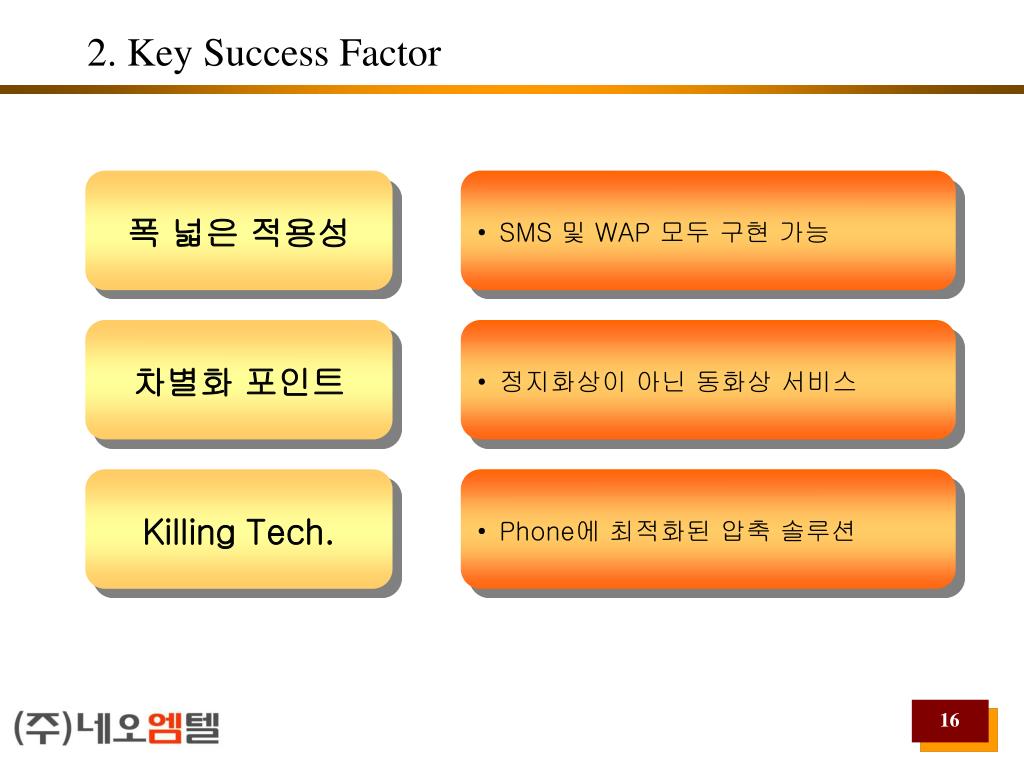 2. Key Success Factor

폭 넓은 적용성

• SMS 및 WAP 모두 구현 가능

차별화 포인트

• 정지화상이 아닌 동화상 서비스

Killing Tech.

• Phone에 최적화된 압축 솔루션

(주)네오엠텔

16